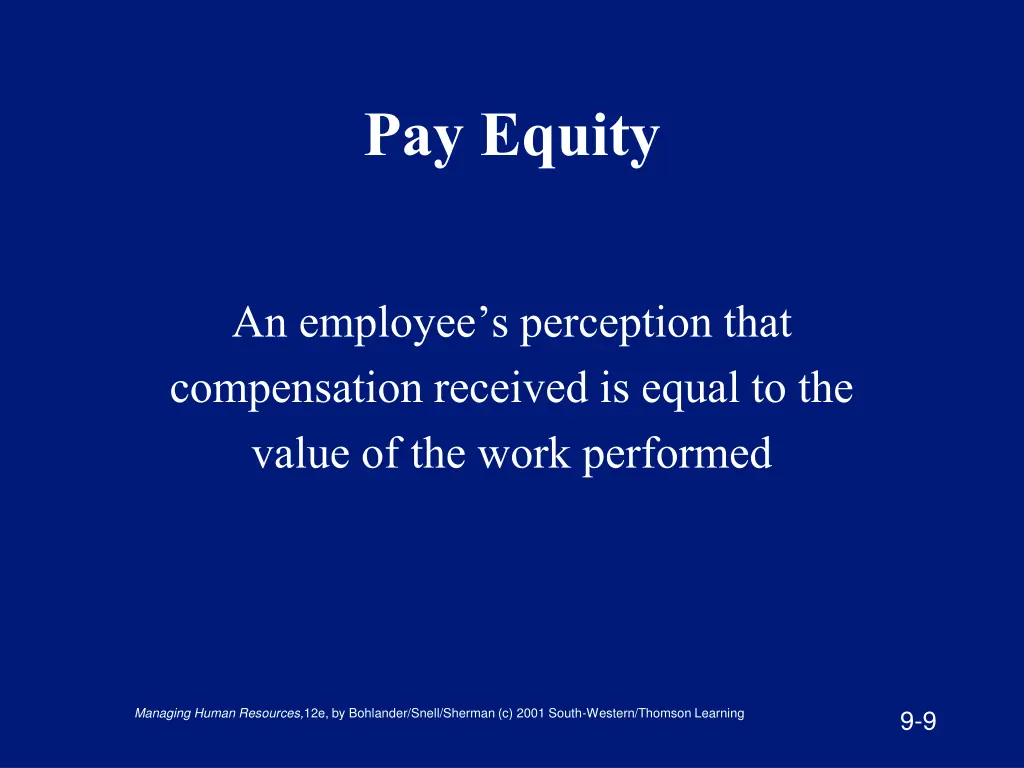 Pay Equity

An employee’s perception that compensation received is equal to the value of the work performed

Managing Human Resources,12e, by Bohlander/Snell/Sherman (c) 2001 South-Western/Thomson Learning

9-9